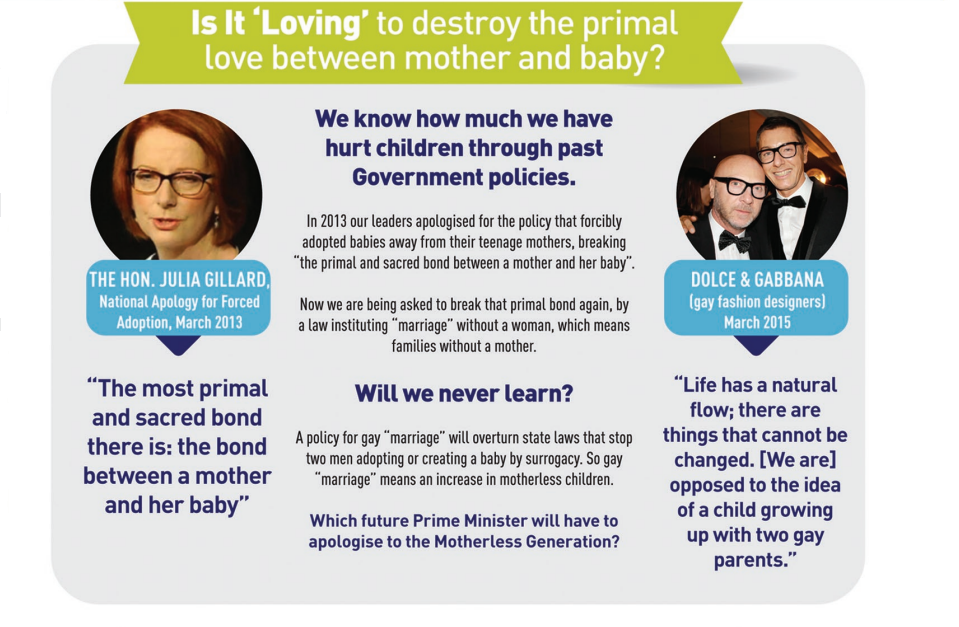 Is It 'Loving' to destroy the primal love between mother and baby?

THE HON. JULIA GILLARD, National Apology for Forced Adoption, March 2013

"The most primal and sacred bond there is: the bond between a mother and her baby"

We know how much we have hurt children through past Government policies.

In 2013 our leaders apologised for the policy that forcibly adopted babies away from their teenage mothers, breaking "the primal and sacred bond between a mother and her baby".

Now we are being asked to break that primal bond again, by a law instituting "marriage" without a woman, which means families without a mother.

Will we never learn?

A policy for gay "marriage" will overturn state laws that stop two men adopting or creating a baby by surrogacy. So gay "marriage" means an increase in motherless children.

Which future Prime Minister will have to apologise to the Motherless Generation?

DOLCE & GABBANA (gay fashion designers) March 2015

"Life has a natural flow; there are things that cannot be changed. [We are] opposed to the idea of a child growing up with two gay parents."